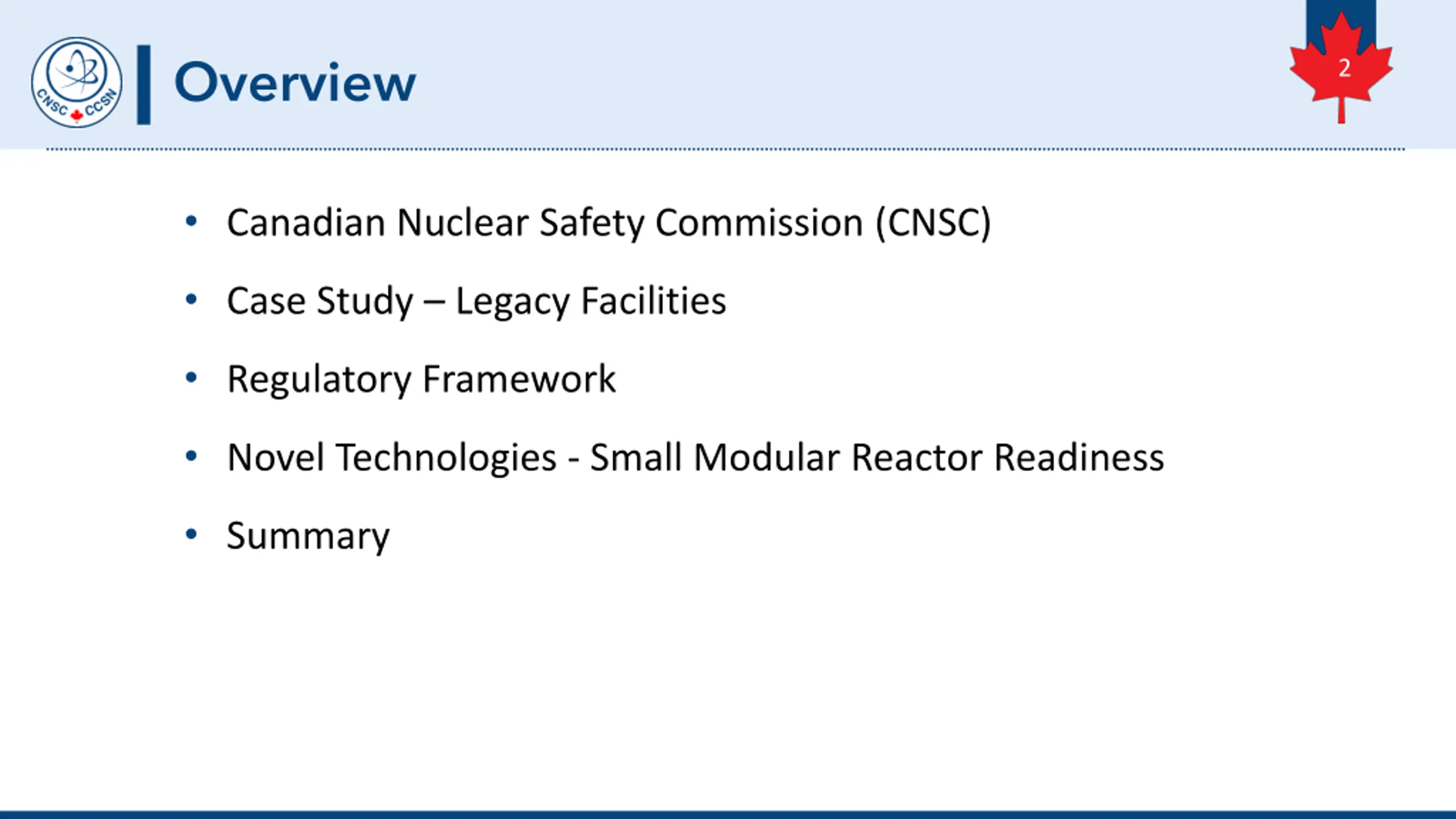 CNSC CCSN

Overview

2

• Canadian Nuclear Safety Commission (CNSC)
• Case Study – Legacy Facilities
• Regulatory Framework
• Novel Technologies - Small Modular Reactor Readiness
• Summary